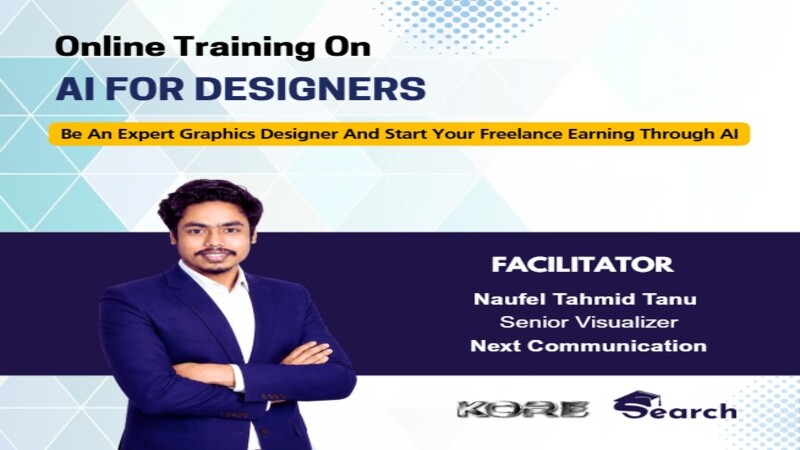 Online Training On
AI FOR DESIGNERS
Be An Expert Graphics Designer And Start Your Freelance Earning Through AI

FACILITATOR
Naufel Tahmid Tanu
Senior Visualizer
Next Communication

KORE Search